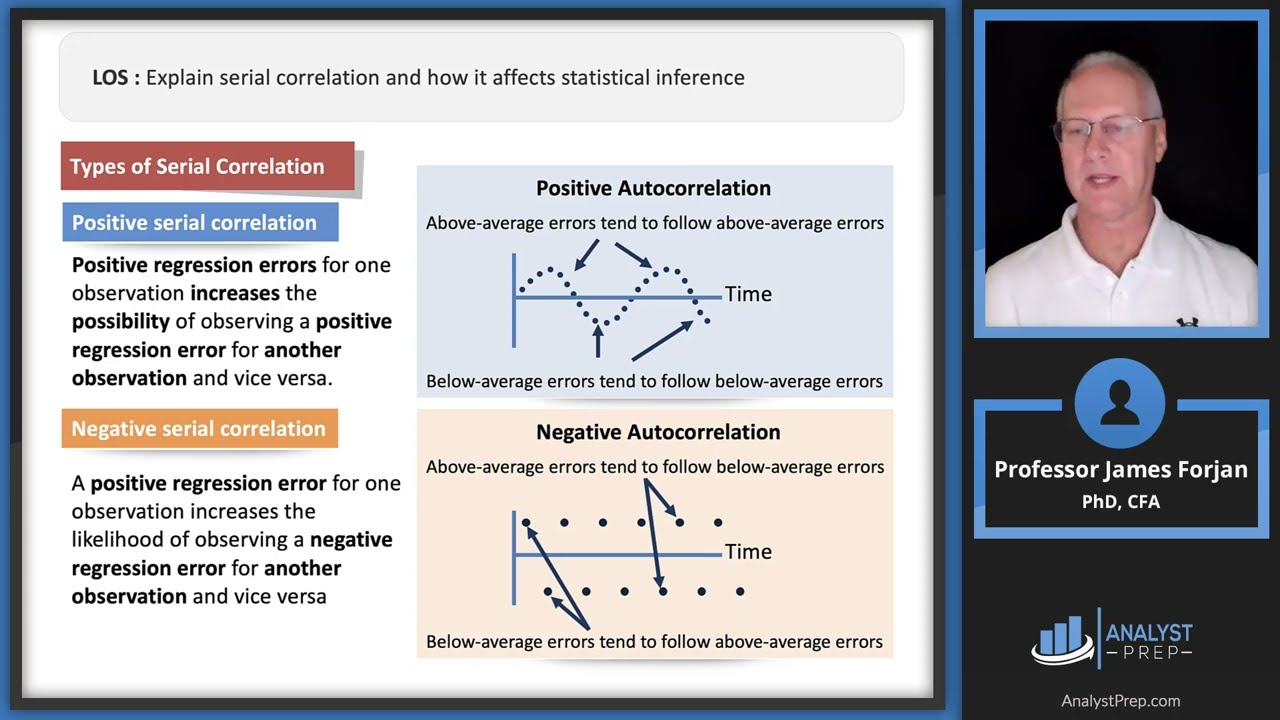 LOS : Explain serial correlation and how it affects statistical inference

Types of Serial Correlation

Positive serial correlation

Positive regression errors for one observation increases the possibility of observing a positive regression error for another observation and vice versa.

Negative serial correlation

A positive regression error for one observation increases the likelihood of observing a negative regression error for another observation and vice versa

Positive Autocorrelation

Above-average errors tend to follow above-average errors

Time

Below-average errors tend to follow below-average errors

Negative Autocorrelation

Above-average errors tend to follow below-average errors

Time

Below-average errors tend to follow above-average errors

Professor James Forjan

PhD, CFA

ANALYST PREP

AnalystPrep.com